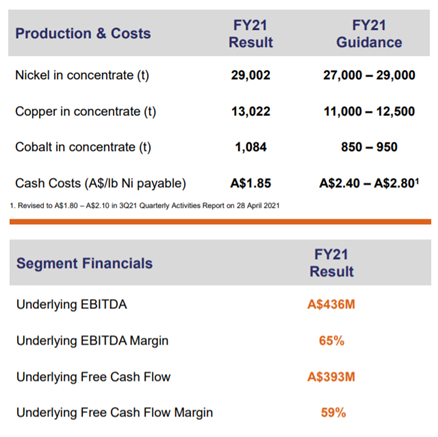 | Production & Costs | FY21 Result | FY21 Guidance |
|---|---|---|
| Nickel in concentrate (t) | 29,002 | 27,000 – 29,000 |
| Copper in concentrate (t) | 13,022 | 11,000 – 12,500 |
| Cobalt in concentrate (t) | 1,084 | 850 – 950 |
| Cash Costs (A$/lb Ni payable) | A$1.85 | A$2.40 – A$2.80$^1$ |

1. Revised to A$1.80 – A$2.10 in 3Q21 Quarterly Activities Report on 28 April 2021

| Segment Financials | FY21 Result |
|---|---|
| Underlying EBITDA | A$436M |
| Underlying EBITDA Margin | 65% |
| Underlying Free Cash Flow | A$393M |
| Underlying Free Cash Flow Margin | 59% |